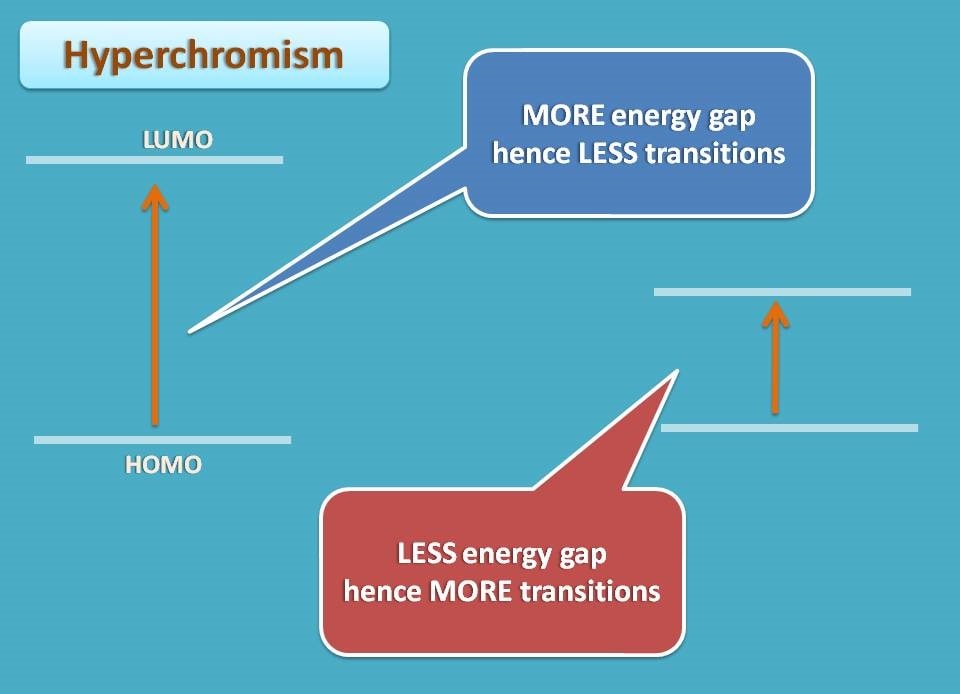 Hyperchromism

LUMO

HOMO

MORE energy gap hence LESS transitions

LESS energy gap hence MORE transitions